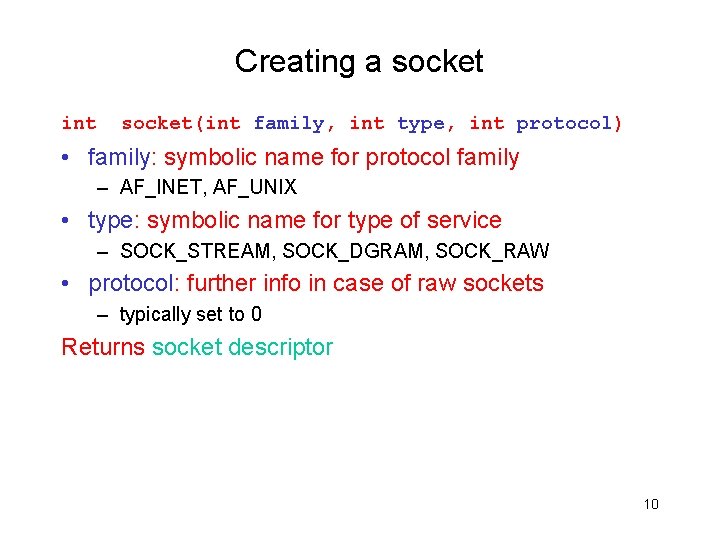 Creating a socket

int socket(int family, int type, int protocol)

• family: symbolic name for protocol family
  – AF_INET, AF_UNIX
• type: symbolic name for type of service
  – SOCK_STREAM, SOCK_DGRAM, SOCK_RAW
• protocol: further info in case of raw sockets
  – typically set to 0

Returns socket descriptor

10